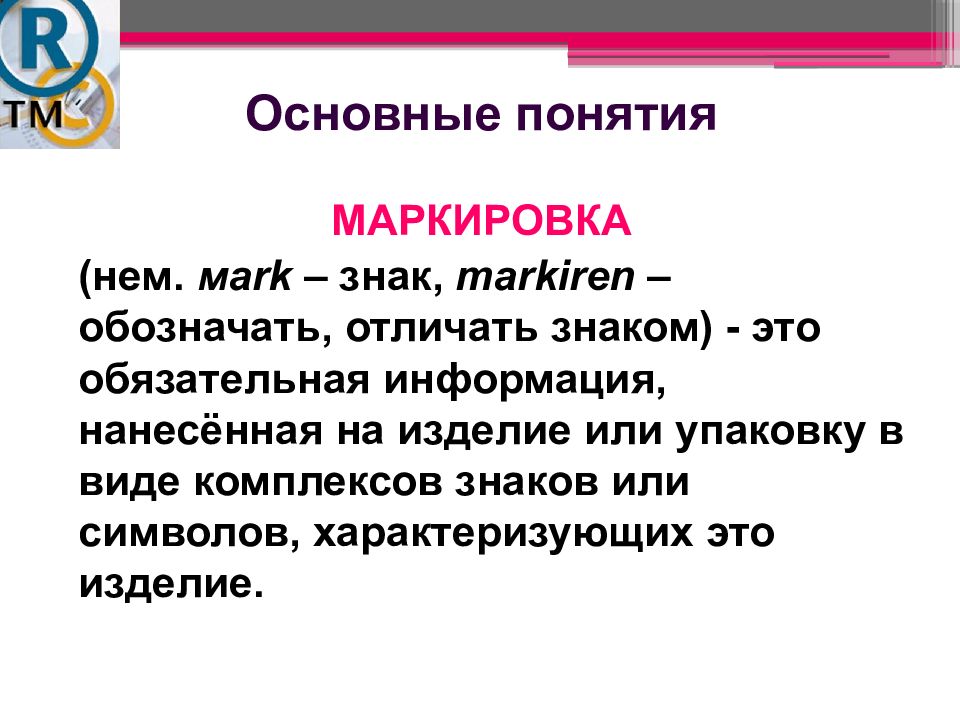 R
TM

Основные понятия

МАРКИРОВКА

(нем. mark – знак, markiren – обозначать, отличать знаком) - это обязательная информация, нанесённая на изделие или упаковку в виде комплексов знаков или символов, характеризующих это изделие.